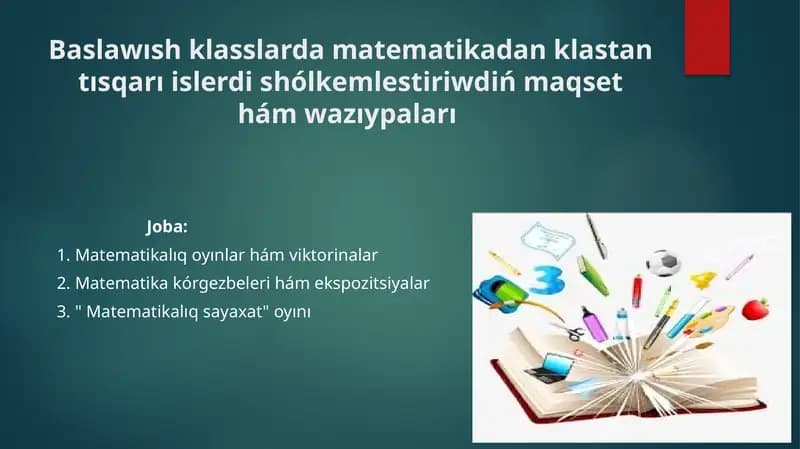 Baslawısh klasslarda matematikadan klastan tısqarı islerdi shólkemlestiriwdiń maqset hám wazıypaları

Joba:
1. Matematikalıq oyınlar hám viktorinalar
2. Matematika kórgezbeleri hám ekspozitsiyalar
3. " Matematikalıq sayaxat" oyını

3